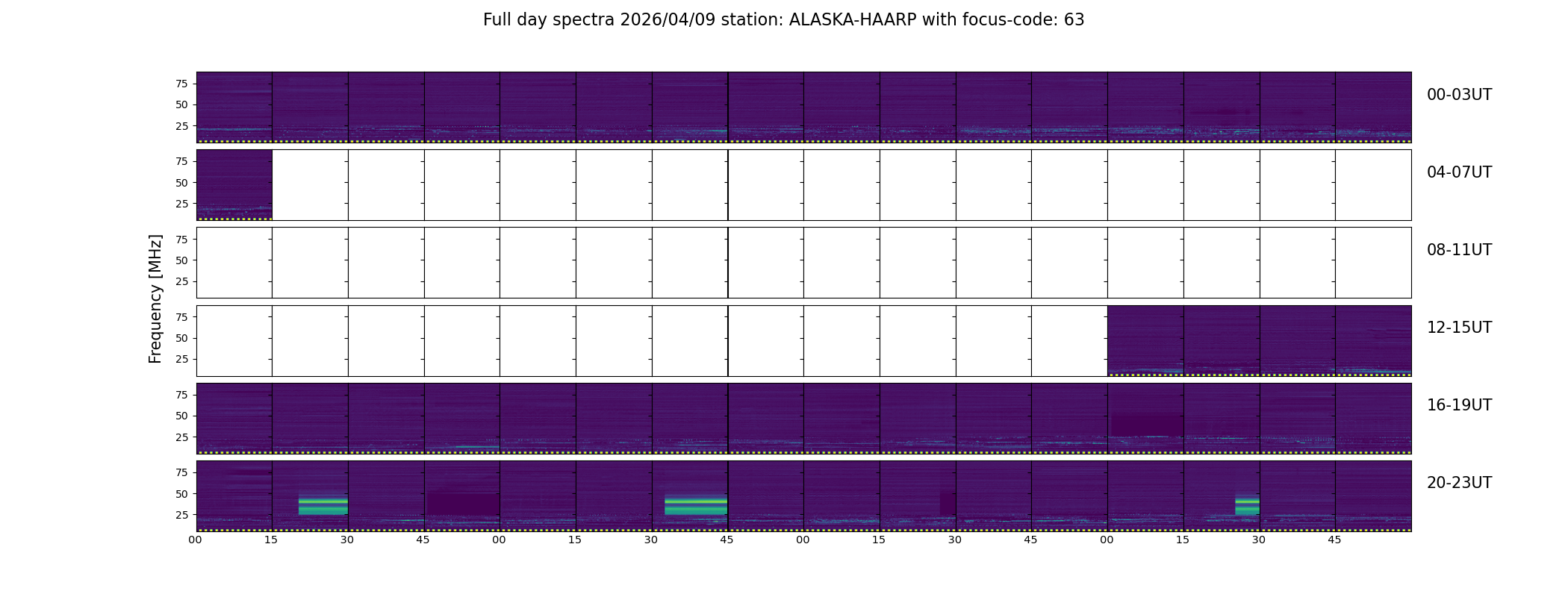 Full day spectra 2026/04/09 station: ALASKA-HAARP with focus-code: 63

Frequency [MHz]

75
50
25
00-03UT

75
50
25
04-07UT

75
50
25
08-11UT

75
50
25
12-15UT

75
50
25
16-19UT

75
50
25
20-23UT

00 15 30 45 00 15 30 45 00 15 30 45 00 15 30 45